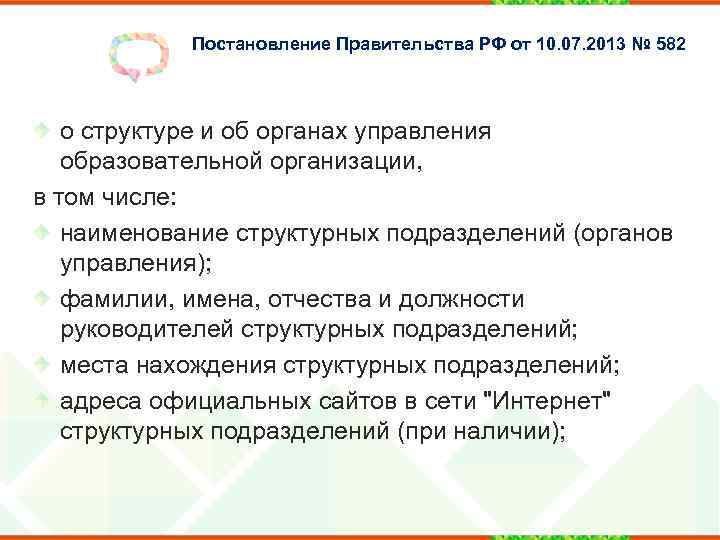 Постановление Правительства РФ от 10.07.2013 № 582

о структуре и об органах управления образовательной организации,

в том числе:

наименование структурных подразделений (органов управления);

фамилии, имена, отчества и должности руководителей структурных подразделений;

места нахождения структурных подразделений;

адреса официальных сайтов в сети "Интернет" структурных подразделений (при наличии);